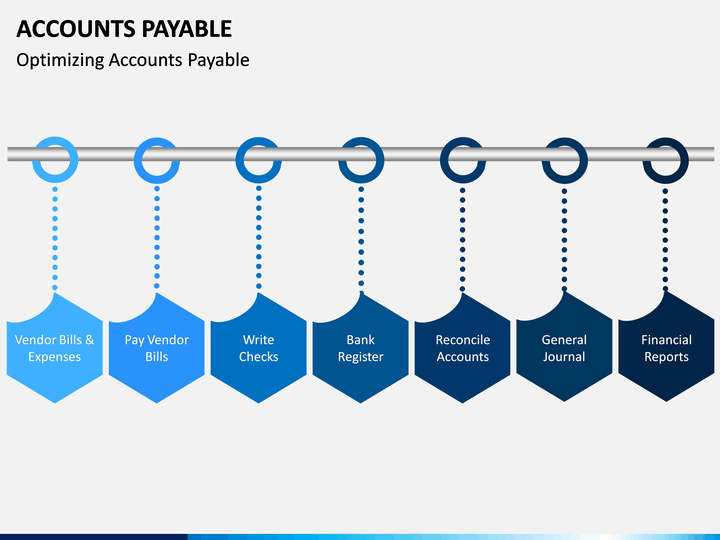 ACCOUNTS PAYABLE

Optimizing Accounts Payable

Vendor Bills & Expenses

Pay Vendor Bills

Write Checks

Bank Register

Reconcile Accounts

General Journal

Financial Reports